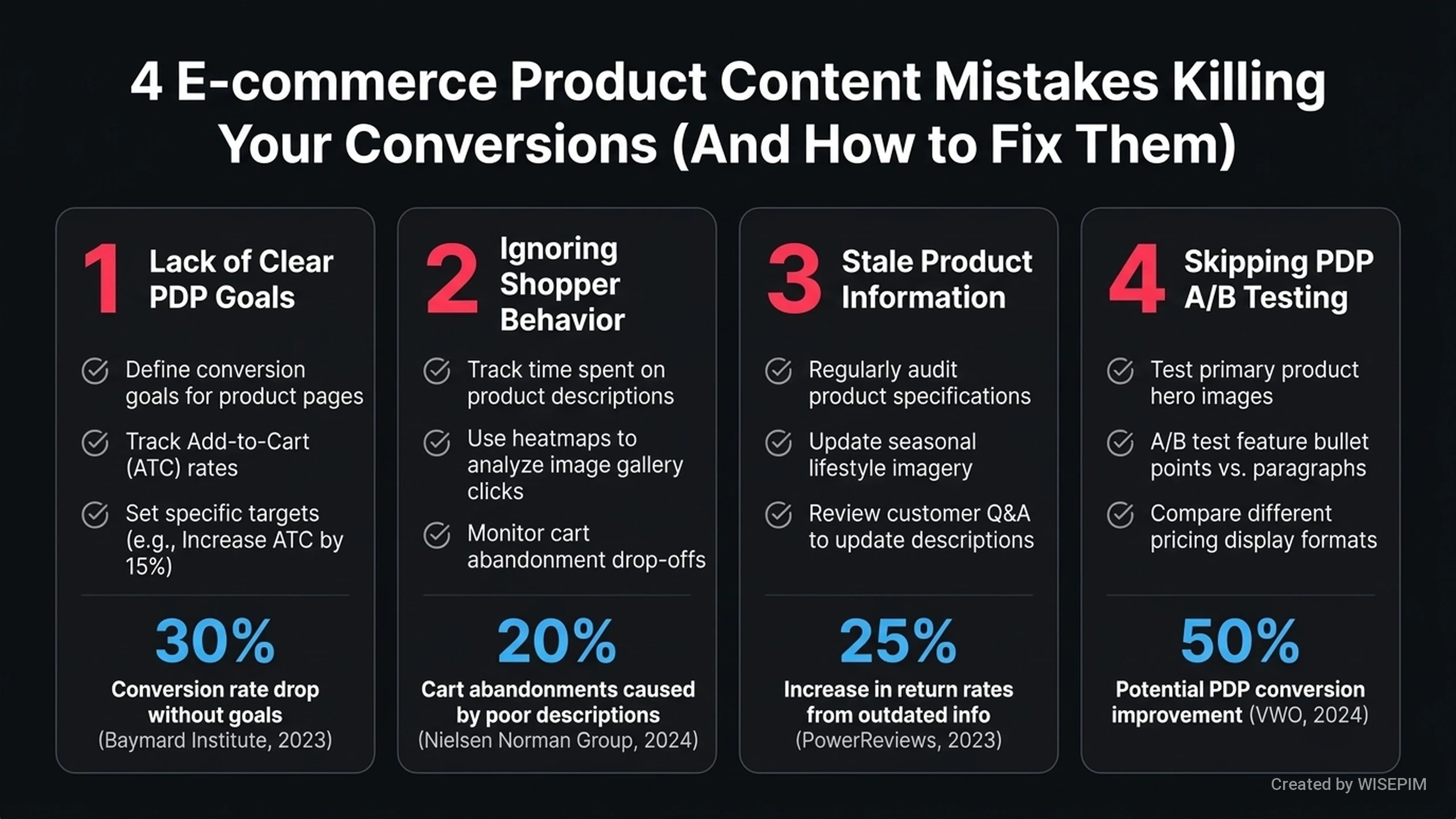 4 E-commerce Product Content Mistakes Killing Your Conversions (And How to Fix Them)

1 Lack of Clear PDP Goals

Define conversion goals for product pages

Track Add-to-Cart (ATC) rates

Set specific targets (e.g., Increase ATC by 15%)

30%
Conversion rate drop without goals
(Baymard Institute, 2023)

2 Ignoring Shopper Behavior

Track time spent on product descriptions

Use heatmaps to analyze image gallery clicks

Monitor cart abandonment drop-offs

20%
Cart abandonments caused by poor descriptions
(Nielsen Norman Group, 2024)

3 Stale Product Information

Regularly audit product specifications

Update seasonal lifestyle imagery

Review customer Q&A to update descriptions

25%
Increase in return rates from outdated info
(PowerReviews, 2023)

4 Skipping PDP A/B Testing

Test primary product hero images

A/B test feature bullet points vs. paragraphs

Compare different pricing display formats

50%
Potential PDP conversion improvement (VWO, 2024)

Created by WISEPIM